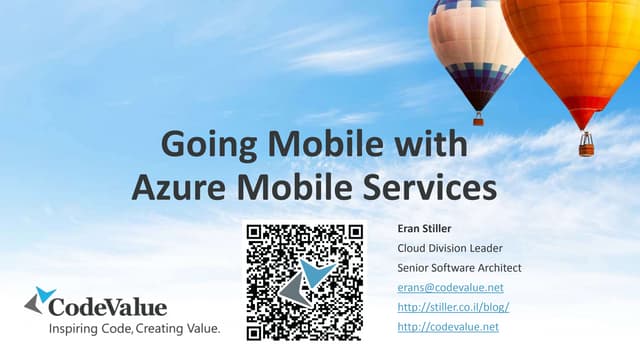 Going Mobile with Azure Mobile Services

Eran Stiller
Cloud Division Leader
Senior Software Architect
erans@codevalue.net
http://stiller.co.il/blog/
http://codevalue.net

CodeValue
Inspiring Code, Creating Value.